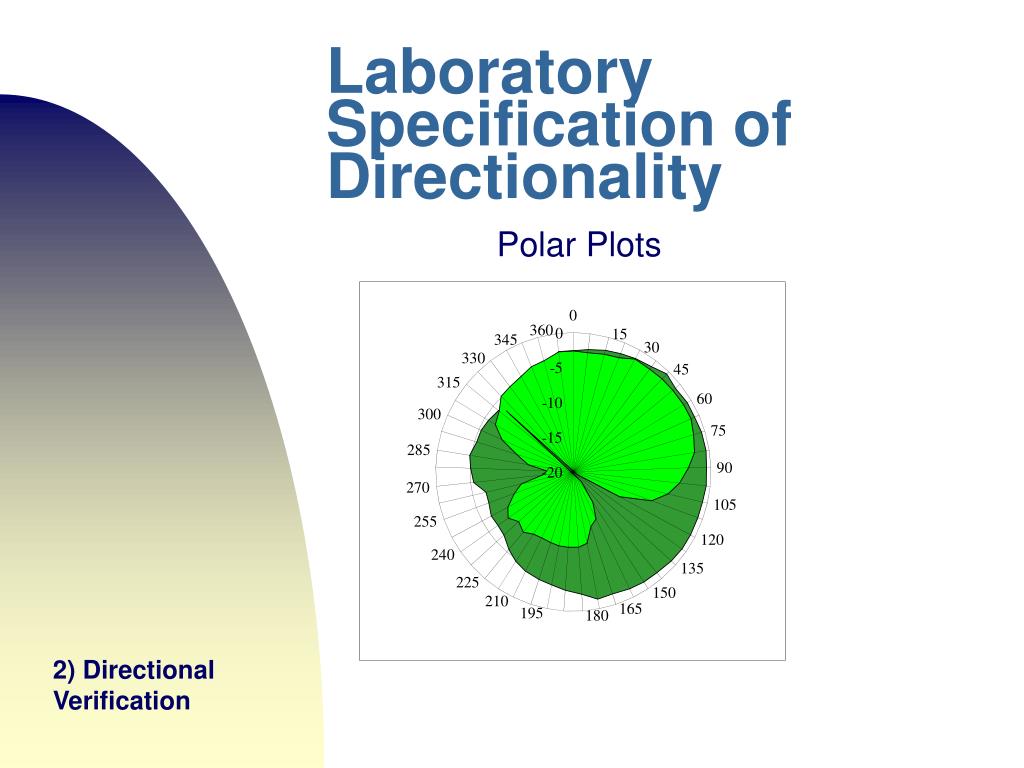 Laboratory Specification of Directionality

Polar Plots

0
360
0
15
30
45
60
75
90
105
120
135
150
165
180
195
210
225
240
255
270
285
300
315
330
345
-5
-10
-15
-20

2) Directional Verification